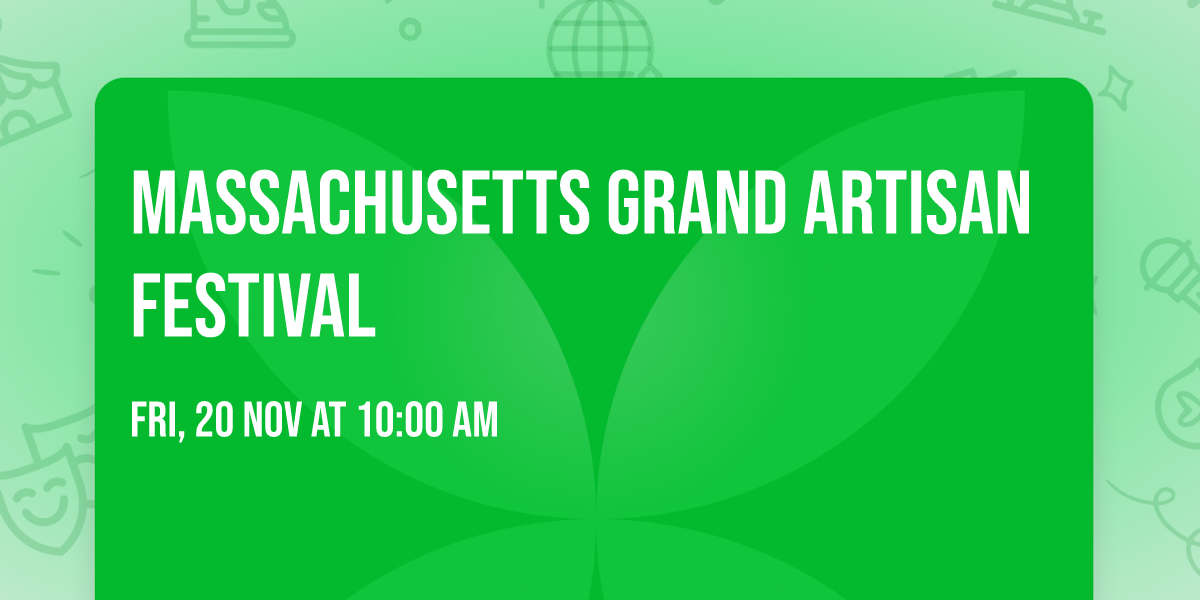 MASSACHUSETTS GRAND ARTISAN FESTIVAL

FRI, 20 NOV AT 10:00 AM